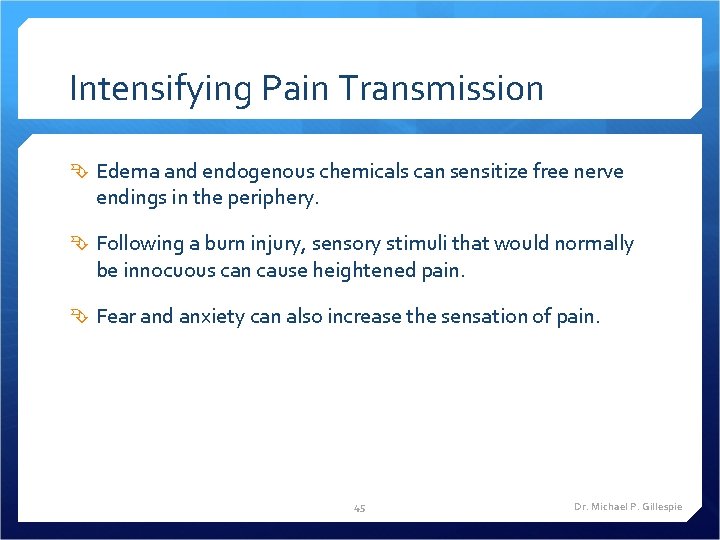 Intensifying Pain Transmission

Edema and endogenous chemicals can sensitize free nerve endings in the periphery.

Following a burn injury, sensory stimuli that would normally be innocuous can cause heightened pain.

Fear and anxiety can also increase the sensation of pain.

45

Dr. Michael P. Gillespie